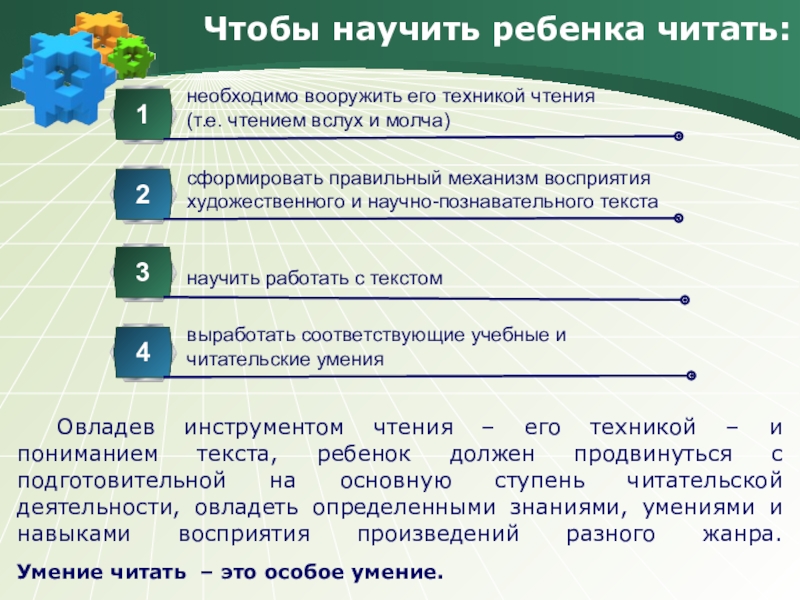 Чтобы научить ребенка читать:

1
необходимо вооружить его техникой чтения (т.е. чтением вслух и молча)

2
сформировать правильный механизм восприятия художественного и научно-познавательного текста

3
научить работать с текстом

4
выработать соответствующие учебные и читательские умения

Овладев инструментом чтения – его техникой – и пониманием текста, ребенок должен продвинуться с подготовительной на основную ступень читательской деятельности, овладеть определенными знаниями, умениями и навыками восприятия произведений разного жанра.

Умение читать – это особое умение.